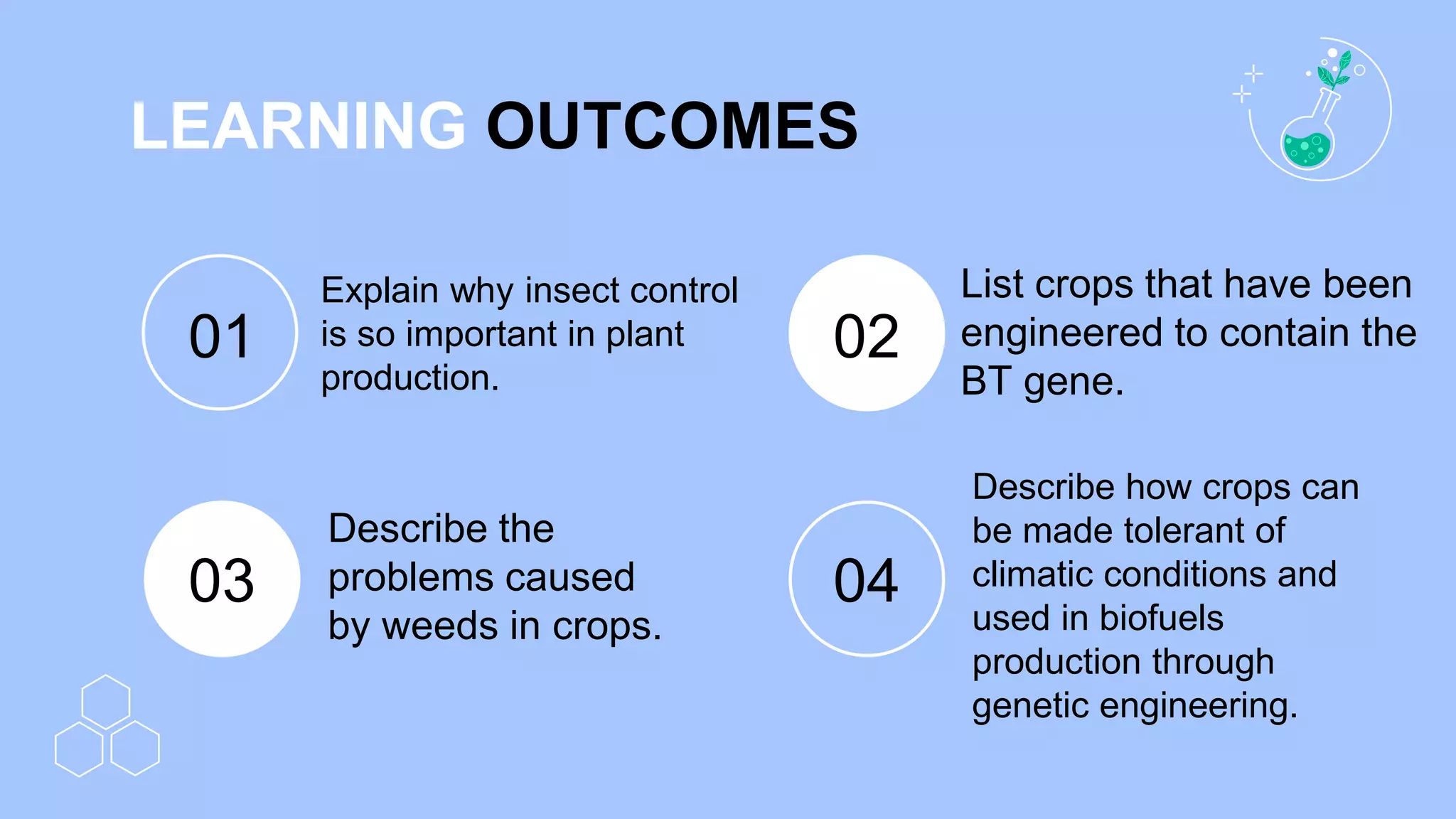 LEARNING OUTCOMES

01

Explain why insect control is so important in plant production.

02

List crops that have been engineered to contain the BT gene.

03

Describe the problems caused by weeds in crops.

04

Describe how crops can be made tolerant of climatic conditions and used in biofuels production through genetic engineering.